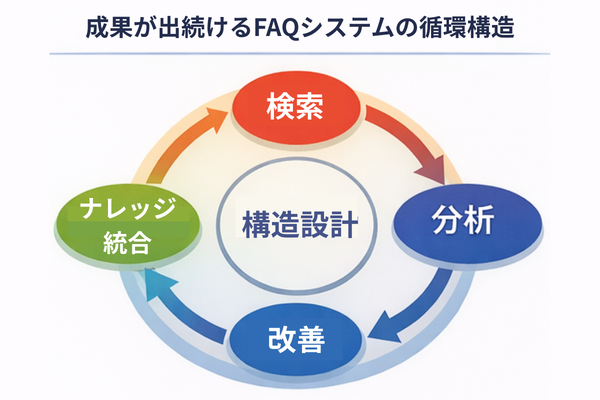 成果が出続けるFAQシステムの循環構造

検索

分析

改善

ナレッジ統合

構造設計